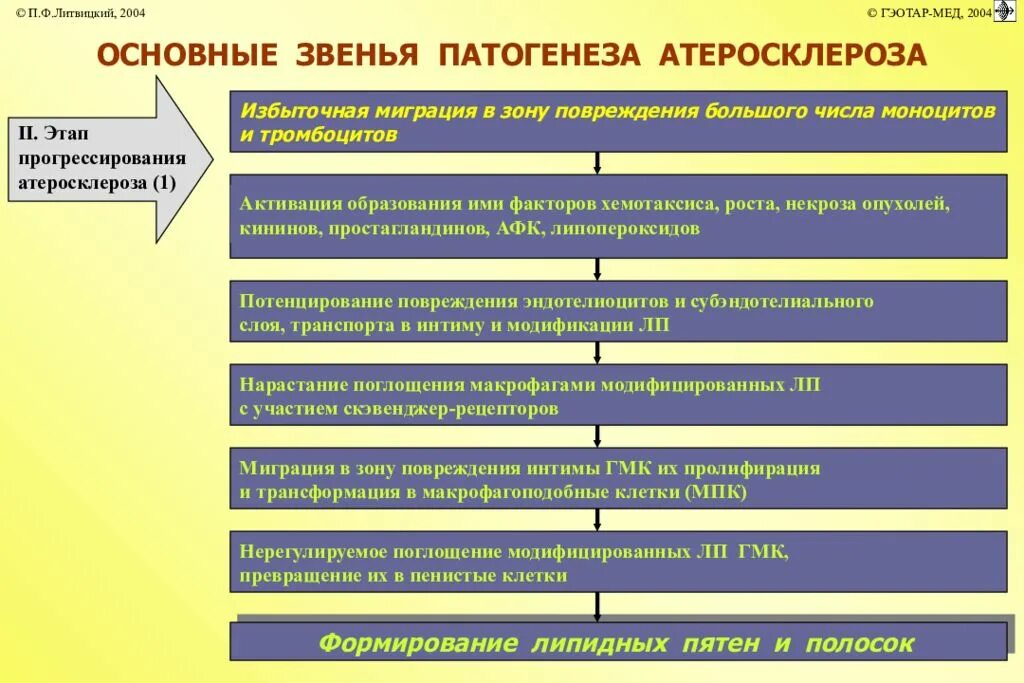 © П.Ф.Литвицкий, 2004

© ГЭОТАР-МЕД, 2004

ОСНОВНЫЕ ЗВЕНЬЯ ПАТОГЕНЕЗА АТЕРОСКЛЕРОЗА

II. Этап прогрессирования атеросклероза (1)

Избыточная миграция в зону повреждения большого числа моноцитов и тромбоцитов

Активация образования ими факторов хемотаксиса, роста, некроза опухолей, кининов, простагландинов, АФК, липопероксидов

Потенцирование повреждения эндотелиоцитов и субэндотелиального слоя, транспорта в интиму и модификации ЛП

Нарастание поглощения макрофагами модифицированных ЛП с участием скэвенджер-рецепторов

Миграция в зону повреждения интимы ГМК их пролифирация и трансформация в макрофагоподобные клетки (МПК)

Нерегулируемое поглощение модифицированных ЛП ГМК, превращение их в пенистые клетки

Формирование липидных пятен и полосок